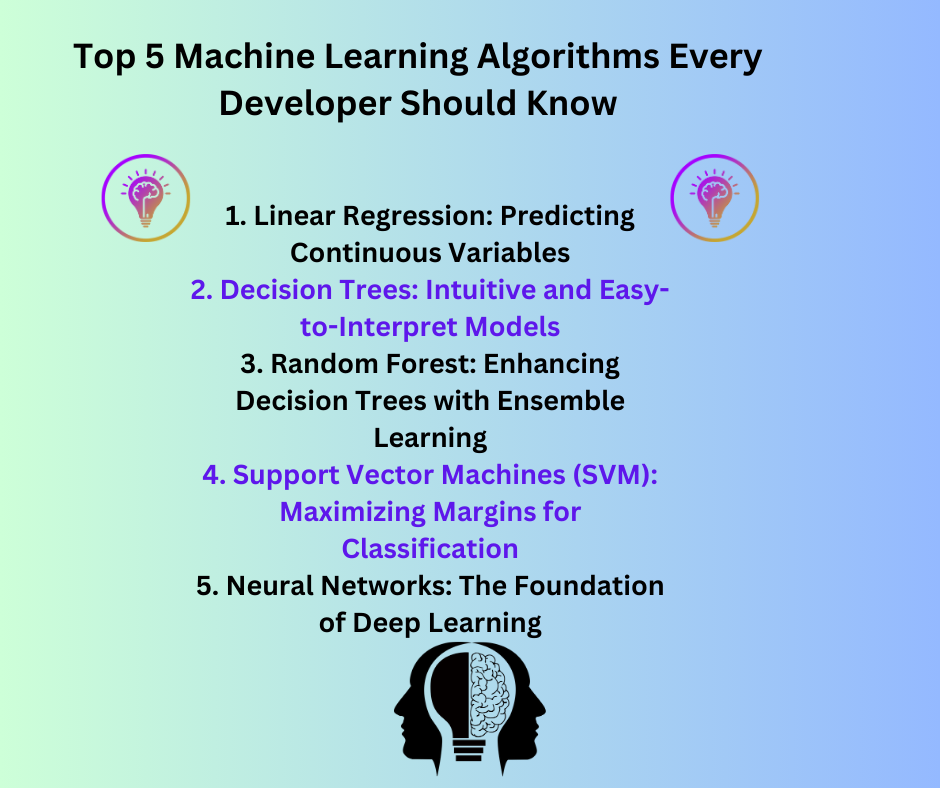 Top 5 Machine Learning Algorithms Every Developer Should Know

1. Linear Regression: Predicting Continuous Variables
2. Decision Trees: Intuitive and Easy-to-Interpret Models
3. Random Forest: Enhancing Decision Trees with Ensemble Learning
4. Support Vector Machines (SVM): Maximizing Margins for Classification
5. Neural Networks: The Foundation of Deep Learning